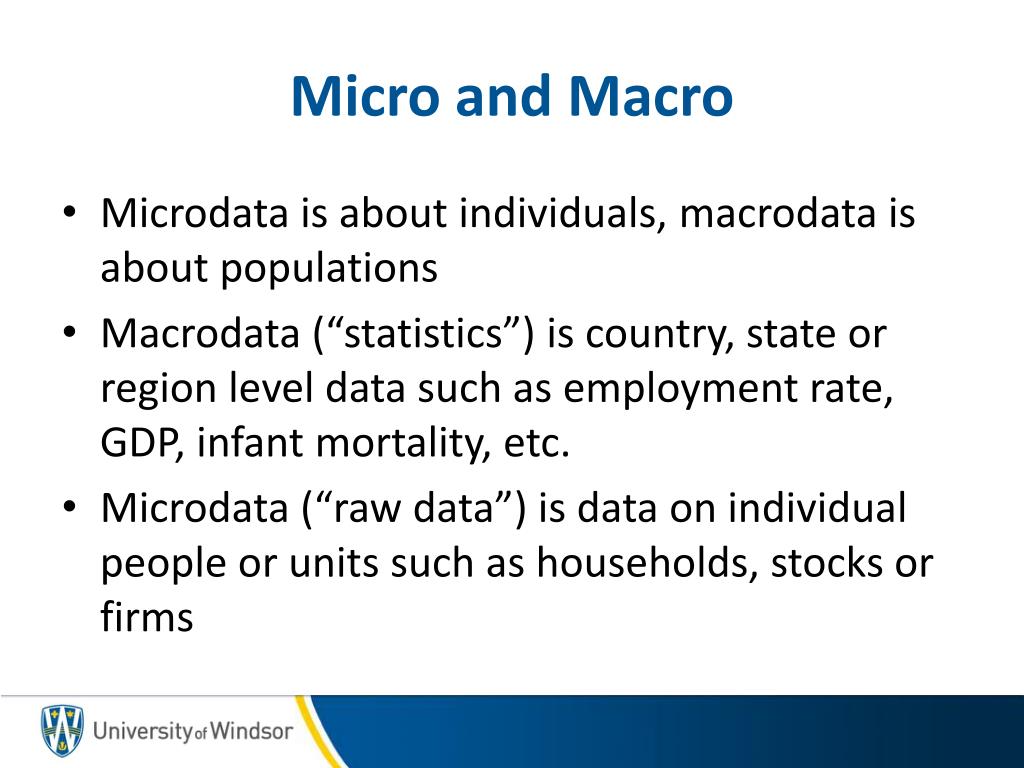 Micro and Macro

• Microdata is about individuals, macrodata is about populations
• Macrodata (“statistics”) is country, state or region level data such as employment rate, GDP, infant mortality, etc.
• Microdata (“raw data”) is data on individual people or units such as households, stocks or firms

University of Windsor